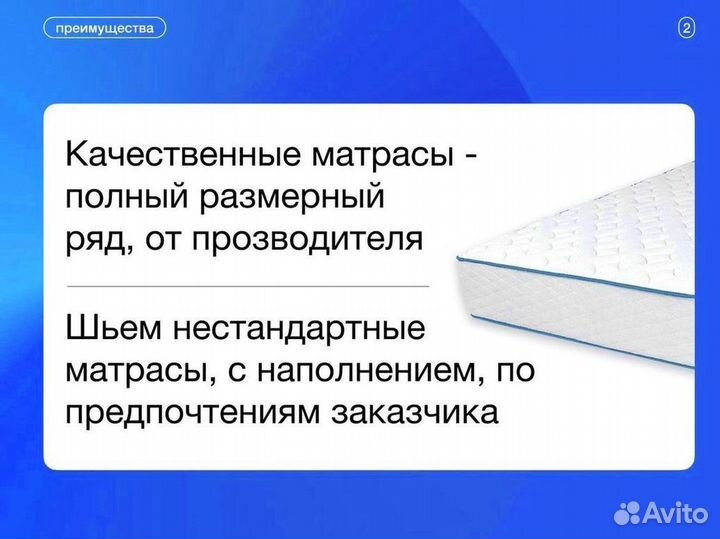 преимущества

2

Качественные матрасы - полный размерный ряд, от прозводителя

Шьем нестандартные матрасы, с наполнением, по предпочтениям заказчика

Avito